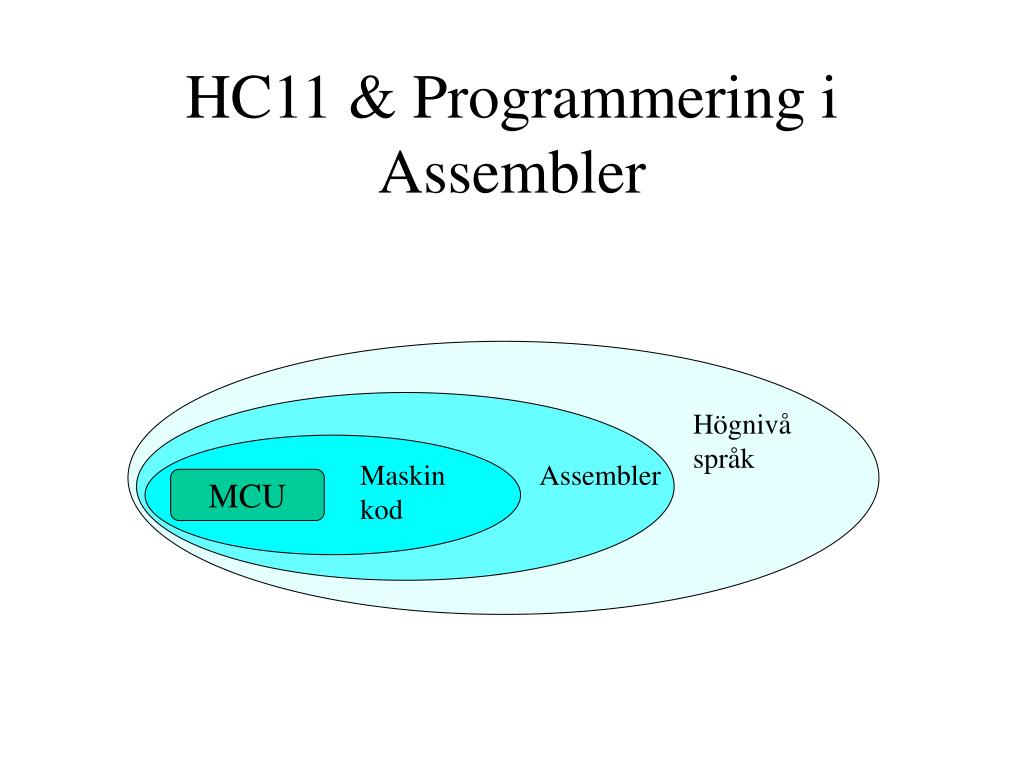 HC11 & Programmering i Assembler

MCU

Maskin kod

Assembler

Högnivå språk